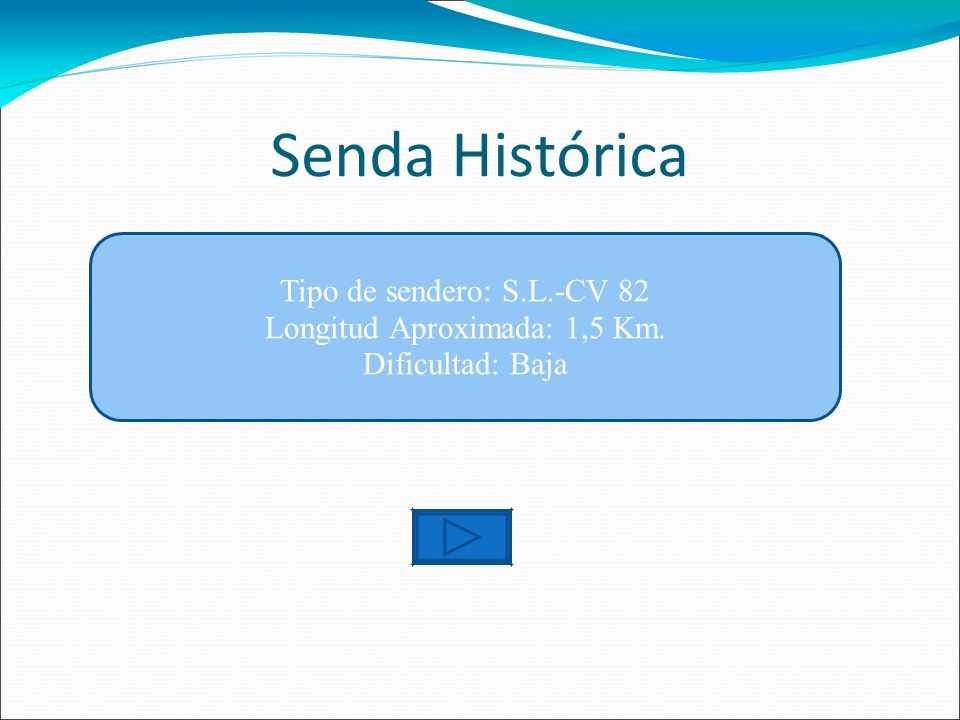 Senda Histórica

Tipo de sendero: S.L.-CV 82
Longitud Aproximada: 1,5 Km.
Dificultad: Baja